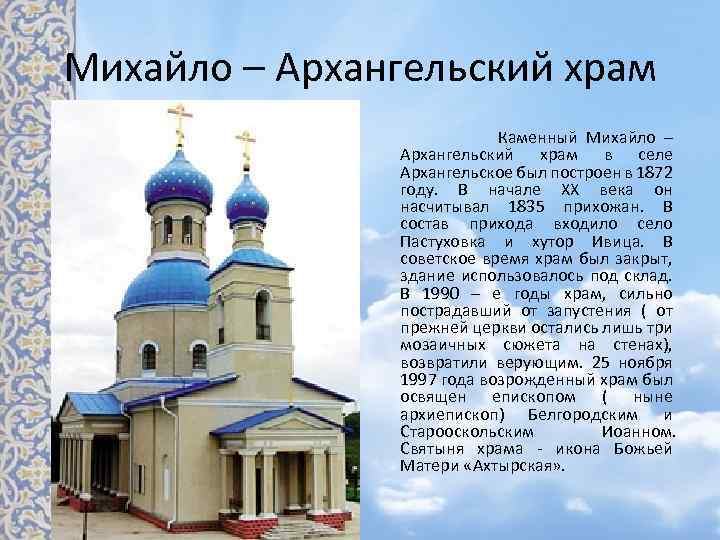 Михайло – Архангельский храм

Каменный Михайло – Архангельский храм в селе Архангельское был построен в 1872 году. В начале XX века он насчитывал 1835 прихожан. В состав прихода входило село Пастуховка и хутор Ивица. В советское время храм был закрыт, здание использовалось под склад. В 1990 – е годы храм, сильно пострадавший от запустения ( от прежней церкви остались лишь три мозаичных сюжета на стенах), возвратили верующим. 25 ноября 1997 года возрожденный храм был освящен епископом ( ныне архиепископ) Белгородским и Старооскольским Иоанном. Святыня храма - икона Божьей Матери «Ахтырская».